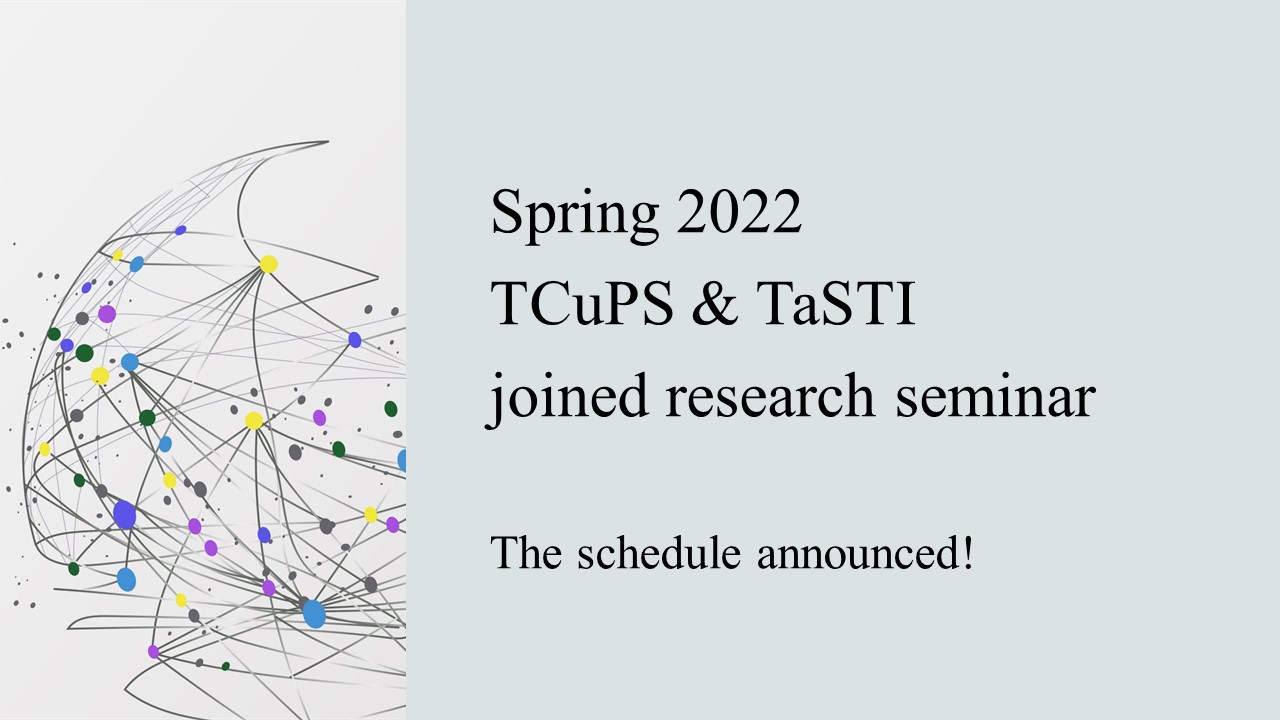 Spring 2022
TCuPS & TaSTI
joined research seminar

The schedule announced!